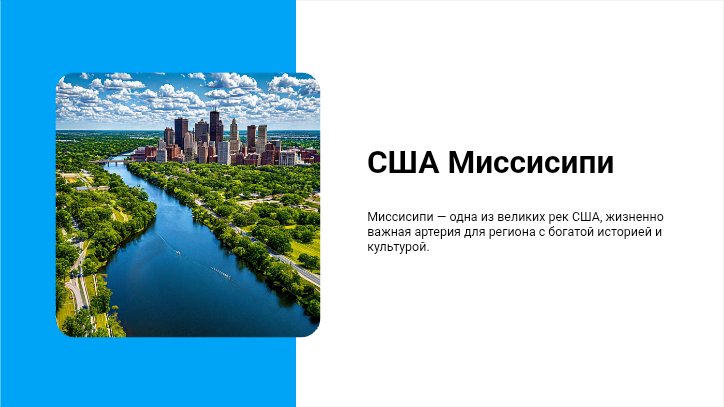 США Миссисипи

Миссисипи — одна из великих рек США, жизненно важная артерия для региона с богатой историей и культурой.